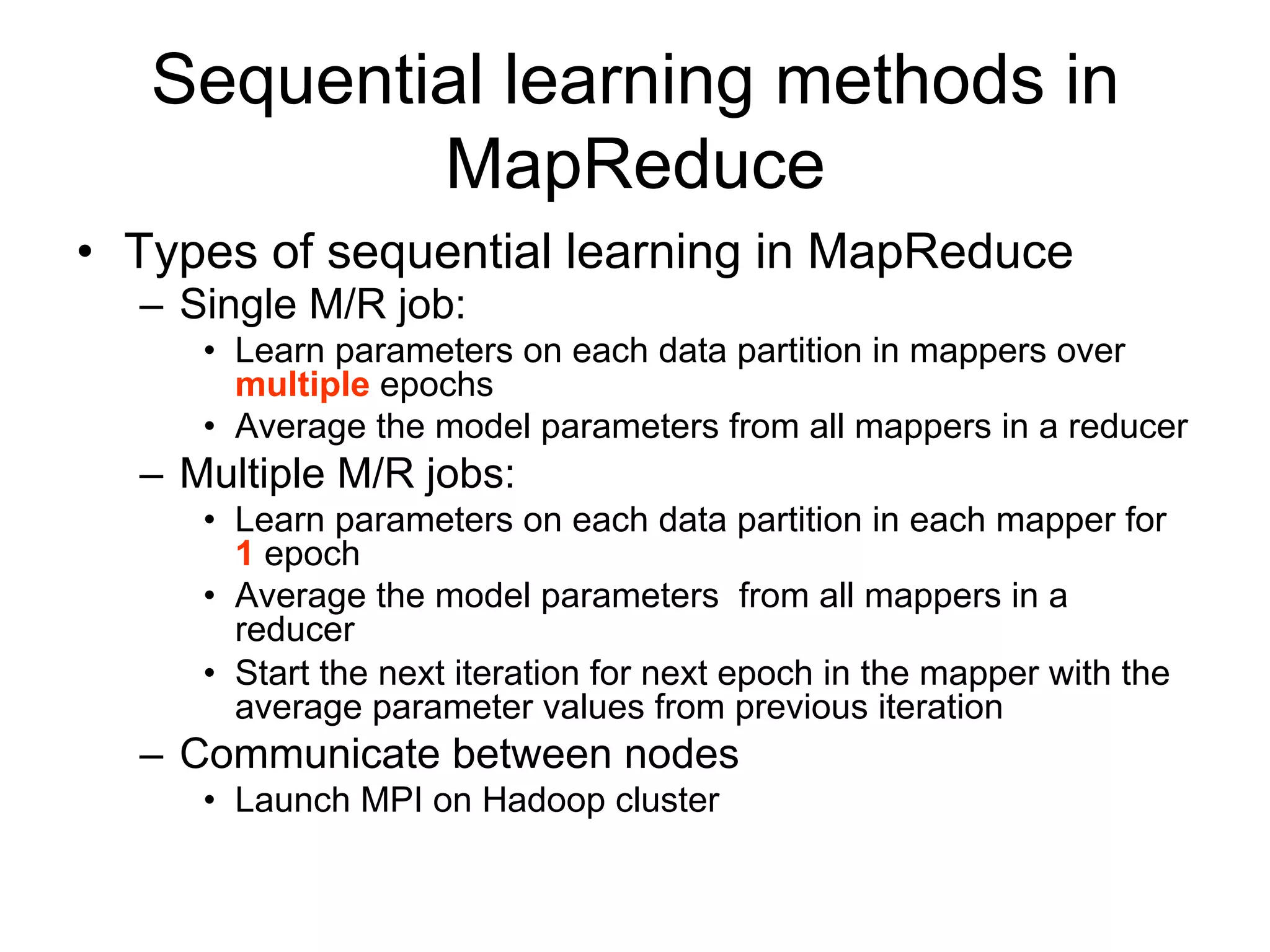 Sequential learning methods in MapReduce

• Types of sequential learning in MapReduce
  – Single M/R job:
    • Learn parameters on each data partition in mappers over multiple epochs
    • Average the model parameters from all mappers in a reducer
  – Multiple M/R jobs:
    • Learn parameters on each data partition in each mapper for 1 epoch
    • Average the model parameters from all mappers in a reducer
    • Start the next iteration for next epoch in the mapper with the average parameter values from previous iteration
  – Communicate between nodes
    • Launch MPI on Hadoop cluster